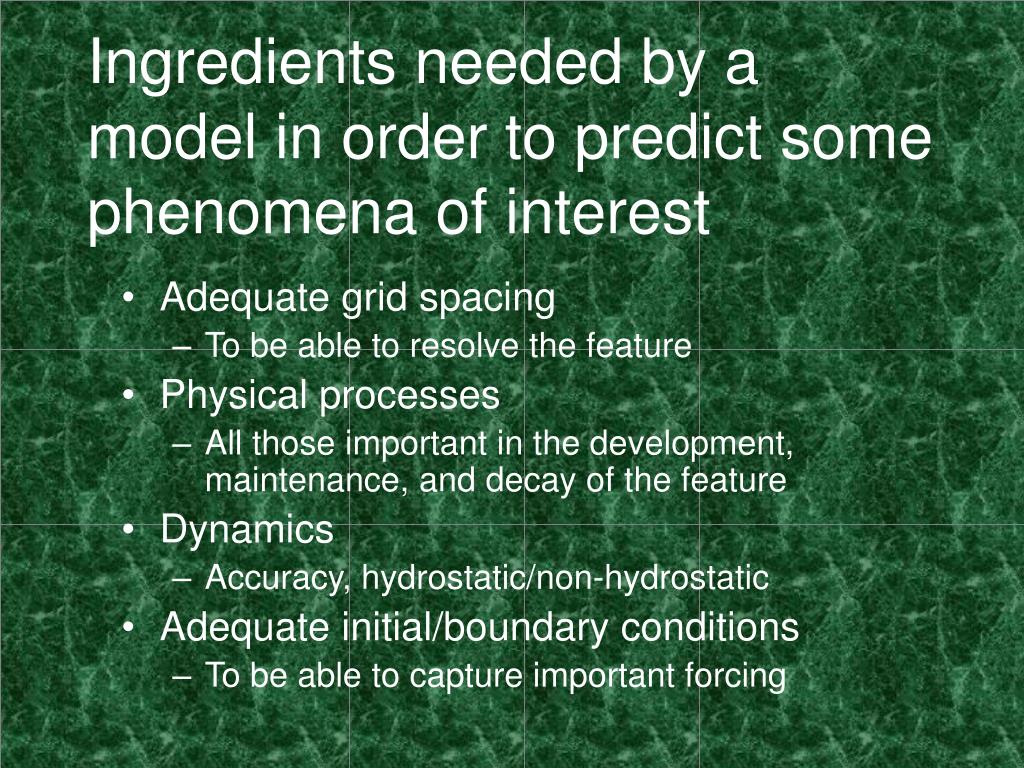 Ingredients needed by a model in order to predict some phenomena of interest

• Adequate grid spacing
– To be able to resolve the feature
• Physical processes
– All those important in the development, maintenance, and decay of the feature
• Dynamics
– Accuracy, hydrostatic/non-hydrostatic
• Adequate initial/boundary conditions
– To be able to capture important forcing